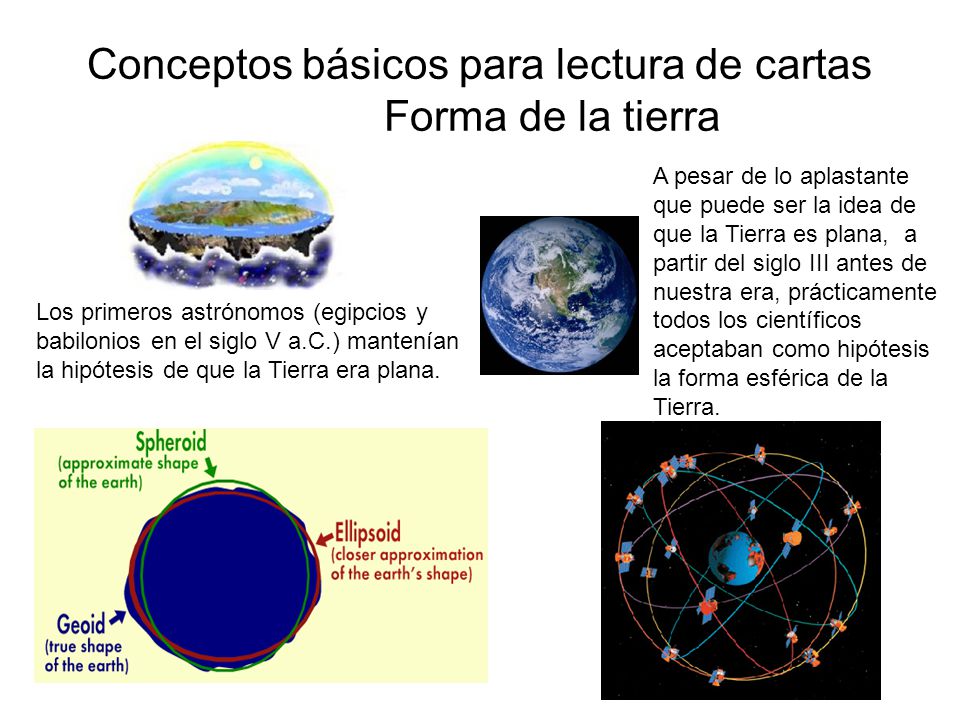 Conceptos básicos para lectura de cartas
Forma de la tierra

Los primeros astrónomos (egipcios y babilonios en el siglo V a.C.) mantenían la hipótesis de que la Tierra era plana.

A pesar de lo aplastante que puede ser la idea de que la Tierra es plana, a partir del siglo III antes de nuestra era, prácticamente todos los científicos aceptaban como hipótesis la forma esférica de la Tierra.

Spheroid
(approximate shape of the earth)

Ellipsoid
(closer approximation of the earth's shape)

Geoid
(true shape of the earth)